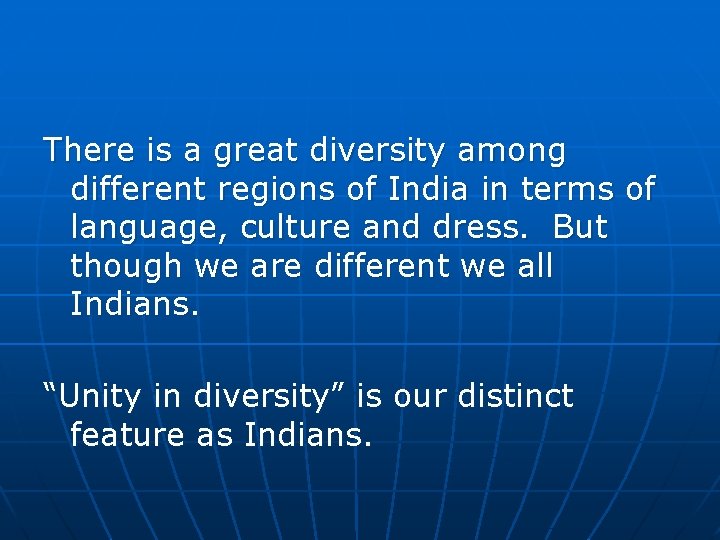 There is a great diversity among different regions of India in terms of language, culture and dress.  But though we are different we all Indians.

“Unity in diversity” is our distinct feature as Indians.